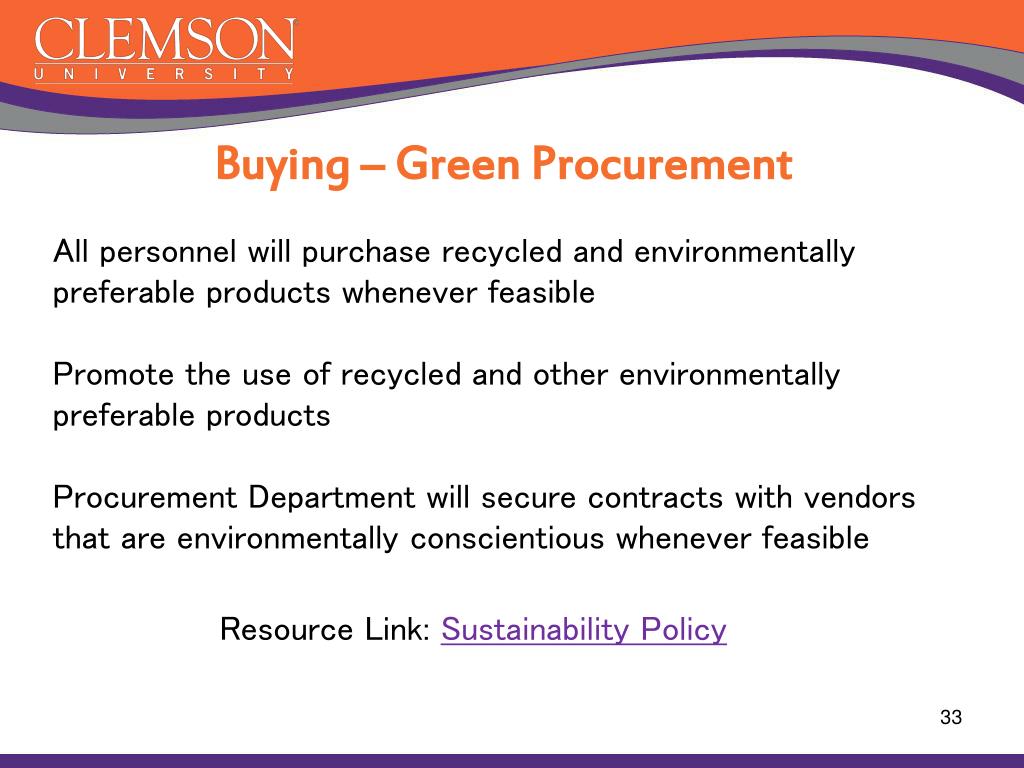 CLEMSON
UNIVERSITY

Buying – Green Procurement

All personnel will purchase recycled and environmentally preferable products whenever feasible

Promote the use of recycled and other environmentally preferable products

Procurement Department will secure contracts with vendors that are environmentally conscientious whenever feasible

Resource Link: Sustainability Policy

33